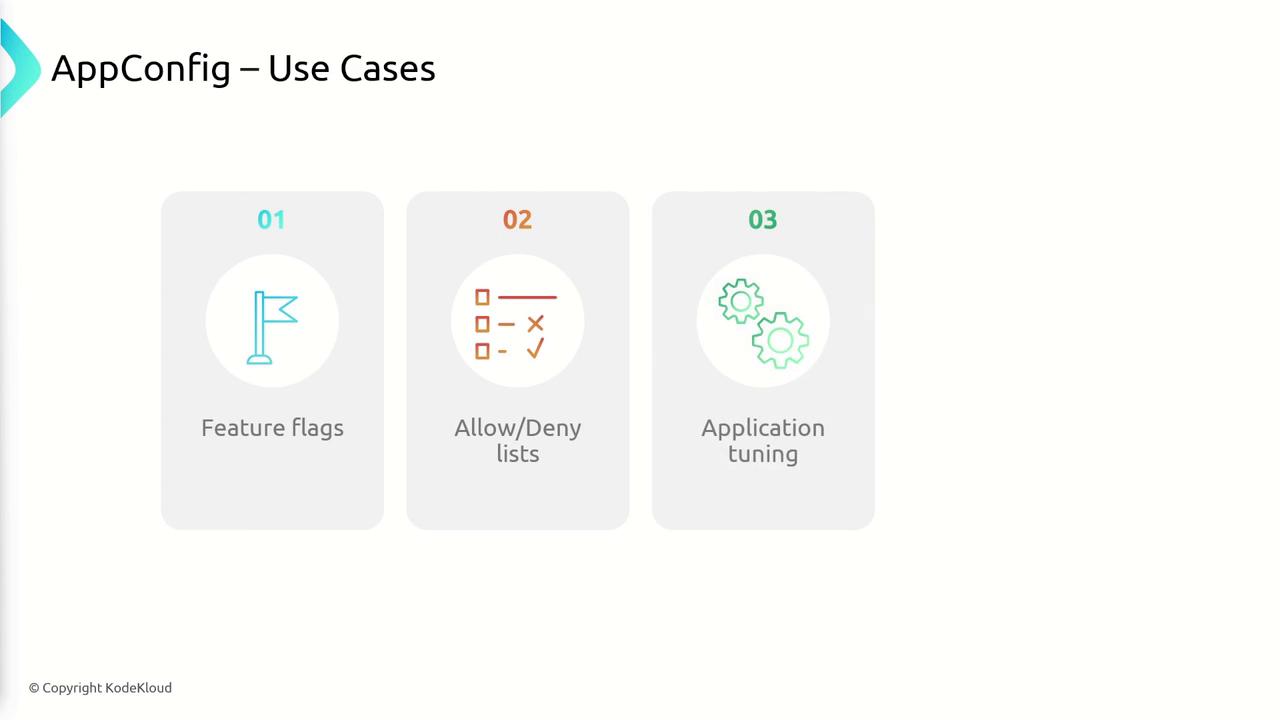 AppConfig – Use Cases

01

Feature flags

02

Allow/Deny lists

03

Application tuning

© Copyright KodeKloud